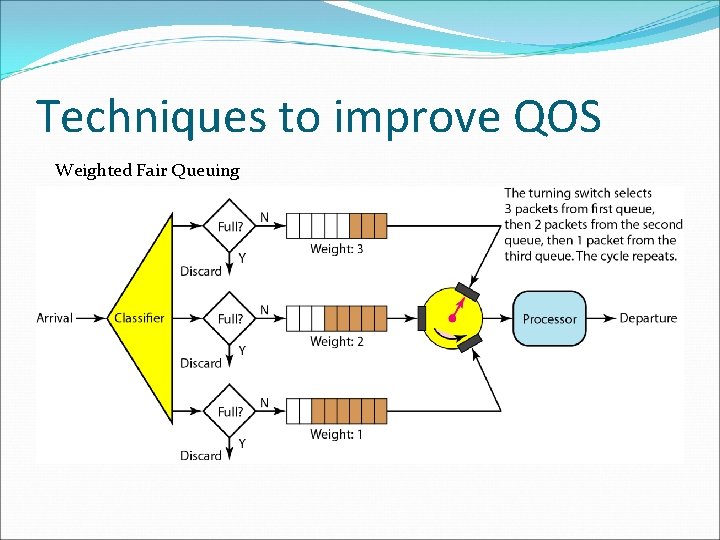 Techniques to improve QOS

Weighted Fair Queuing

The turning switch selects 3 packets from first queue, then 2 packets from the second queue, then 1 packet from the third queue. The cycle repeats.

Arrival
Classifier
Full?
N
Y
Discard
Weight: 3
Full?
N
Y
Discard
Weight: 2
Full?
N
Y
Discard
Weight: 1
Processor
Departure